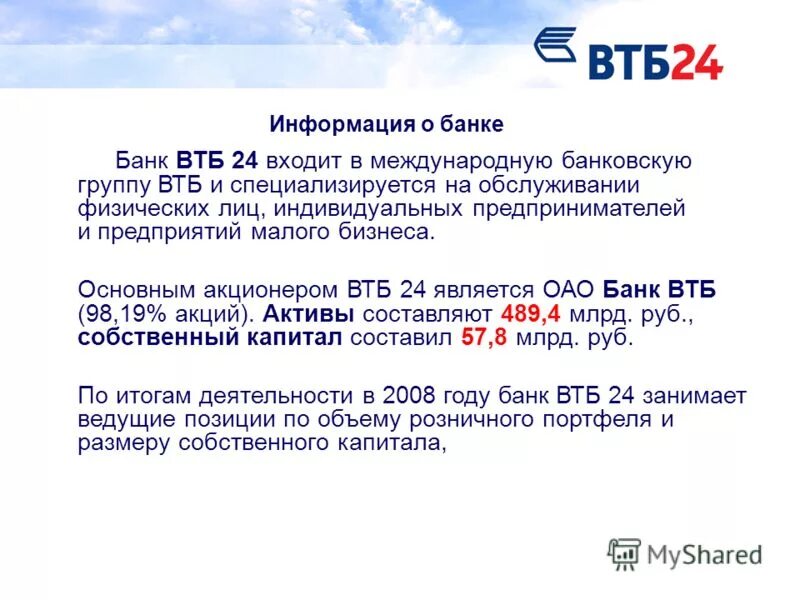 ВТБ24

Информация о банке

Банк ВТБ 24 входит в международную банковскую группу ВТБ и специализируется на обслуживании физических лиц, индивидуальных предпринимателей и предприятий малого бизнеса.

Основным акционером ВТБ 24 является ОАО Банк ВТБ (98,19% акций). Активы составляют 489,4 млрд. руб., собственный капитал составил 57,8 млрд. руб.

По итогам деятельности в 2008 году банк ВТБ 24 занимает ведущие позиции по объему розничного портфеля и размеру собственного капитала,

MyShared